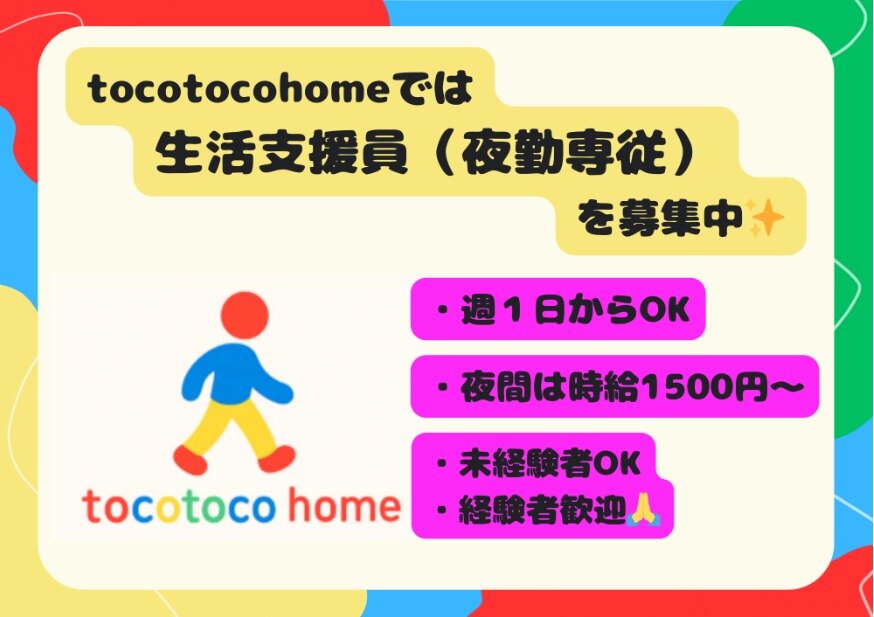 tocotocohomeでは
生活支援員（夜勤専従）
を募集中✨

tocotoco home

・週１日からOK

・夜間は時給1500円〜

・未経験者OK
・経験者歓迎🙏